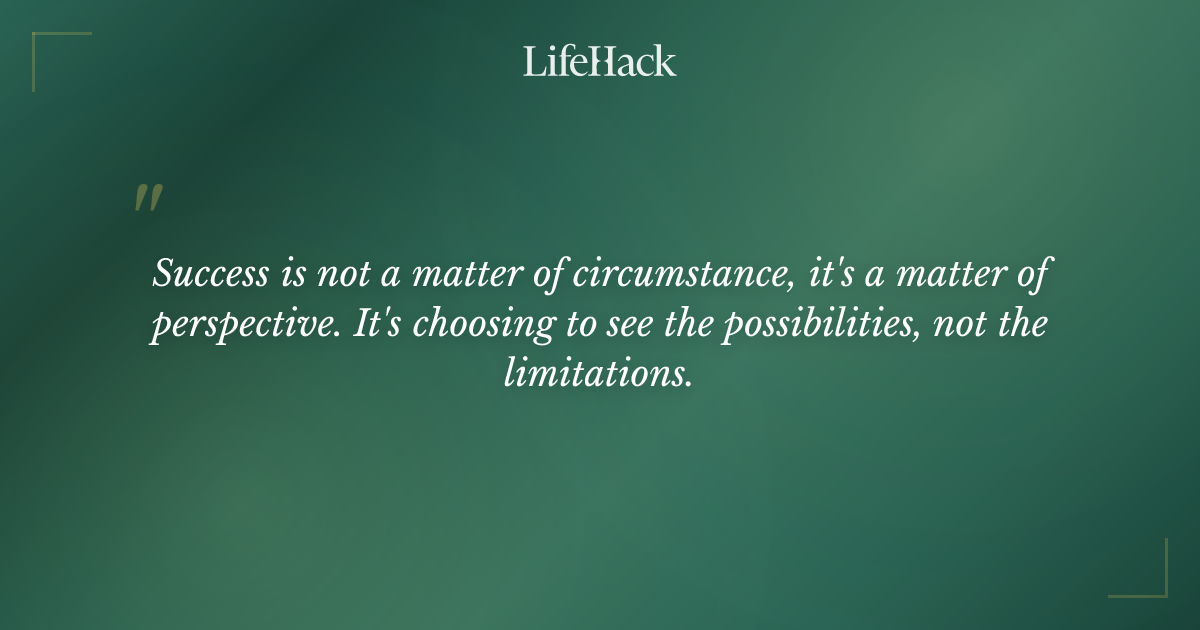 LifeHack

"

Success is not a matter of circumstance, it's a matter of perspective. It's choosing to see the possibilities, not the limitations.